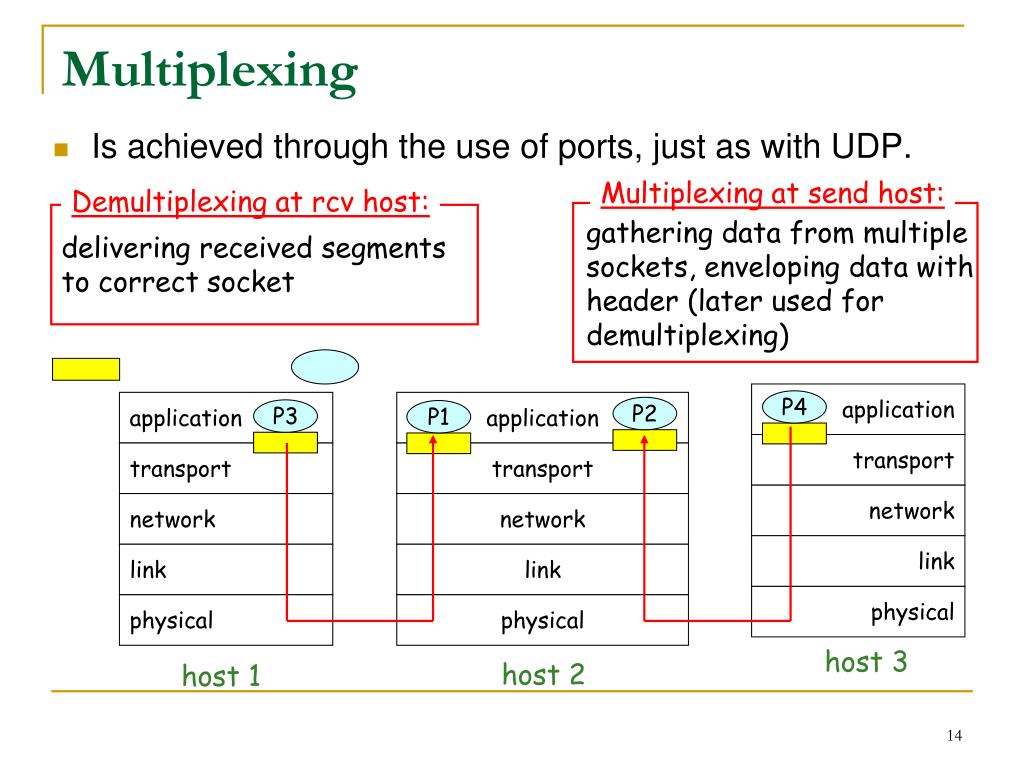 Multiplexing

Is achieved through the use of ports, just as with UDP.

Demultiplexing at rcv host:

delivering received segments to correct socket

Multiplexing at send host:

gathering data from multiple sockets, enveloping data with header (later used for demultiplexing)

application P3
transport
network
link
physical

host 1

P1 application P2
transport
network
link
physical

host 2

P4 application
transport
network
link
physical

host 3

14